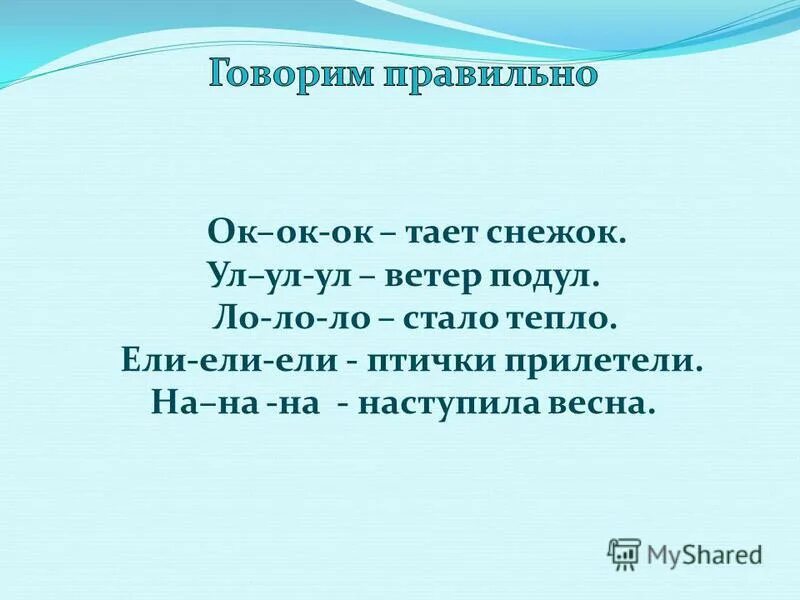 Говорим правильно

Ок–ок-ок – тает снежок.
Ул–ул-ул – ветер подул.
Ло-ло-ло – стало тепло.
Ели-ели-ели - птички прилетели.
На–на -на - наступила весна.

MyShared